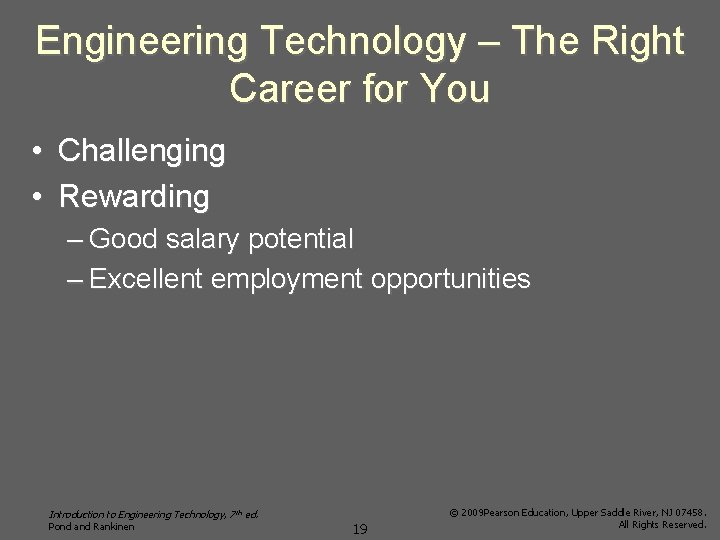 Engineering Technology – The Right Career for You

• Challenging
• Rewarding
– Good salary potential
– Excellent employment opportunities

Introduction to Engineering Technology, 7th ed.
Pond and Rankinen

19

© 2009Pearson Education, Upper Saddle River, NJ 07458.
All Rights Reserved.